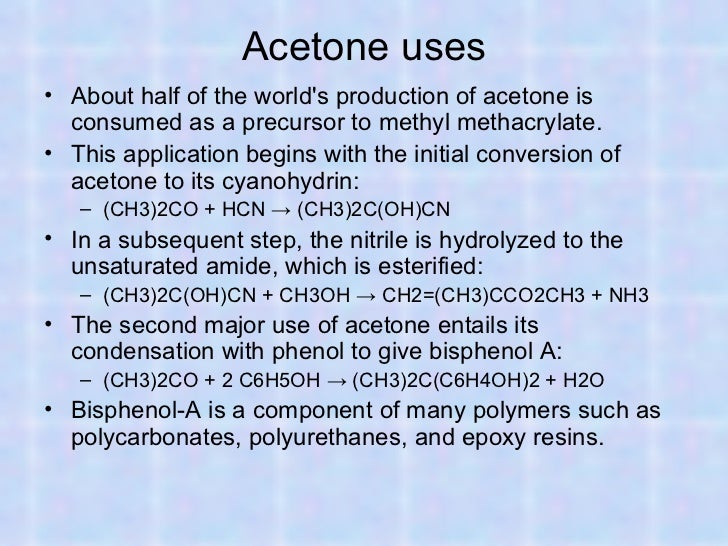 Acetone uses

• About half of the world's production of acetone is consumed as a precursor to methyl methacrylate.
• This application begins with the initial conversion of acetone to its cyanohydrin:
  – (CH3)2CO + HCN → (CH3)2C(OH)CN
• In a subsequent step, the nitrile is hydrolyzed to the unsaturated amide, which is esterified:
  – (CH3)2C(OH)CN + CH3OH → CH2=(CH3)CCO2CH3 + NH3
• The second major use of acetone entails its condensation with phenol to give bisphenol A:
  – (CH3)2CO + 2 C6H5OH → (CH3)2C(C6H4OH)2 + H2O
• Bisphenol-A is a component of many polymers such as polycarbonates, polyurethanes, and epoxy resins.